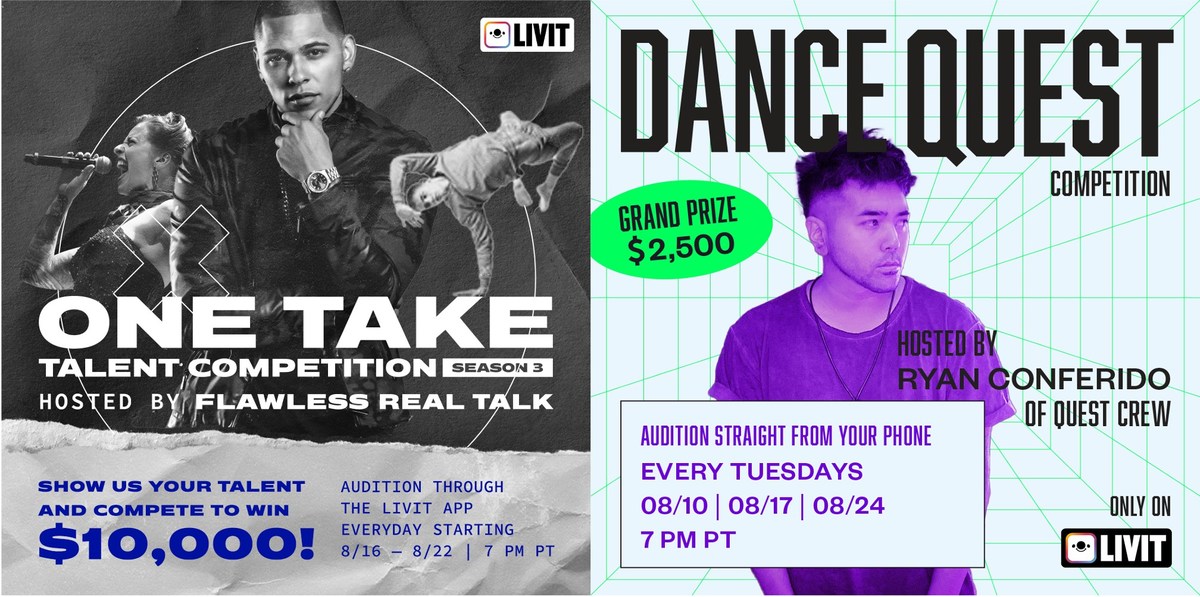 LIVIT

ONE TAKE
TALENT COMPETITION SEASON 3
HOSTED BY FLAWLESS REAL TALK

SHOW US YOUR TALENT AND COMPETE TO WIN
$10,000!

AUDITION THROUGH THE LIVIT APP EVERYDAY STARTING 8/16 – 8/22 | 7 PM PT

DANCE QUEST
COMPETITION

GRAND PRIZE
$2,500

HOSTED BY
RYAN CONFERIDO
OF QUEST CREW

AUDITION STRAIGHT FROM YOUR PHONE
EVERY TUESDAYS
08/10 | 08/17 | 08/24
7 PM PT

ONLY ON
LIVIT